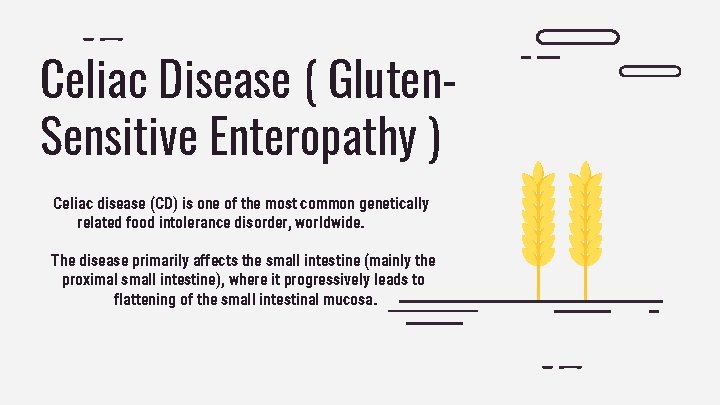 Celiac Disease ( Gluten-Sensitive Enteropathy )

Celiac disease (CD) is one of the most common genetically related food intolerance disorder, worldwide.

The disease primarily affects the small intestine (mainly the proximal small intestine), where it progressively leads to flattening of the small intestinal mucosa.